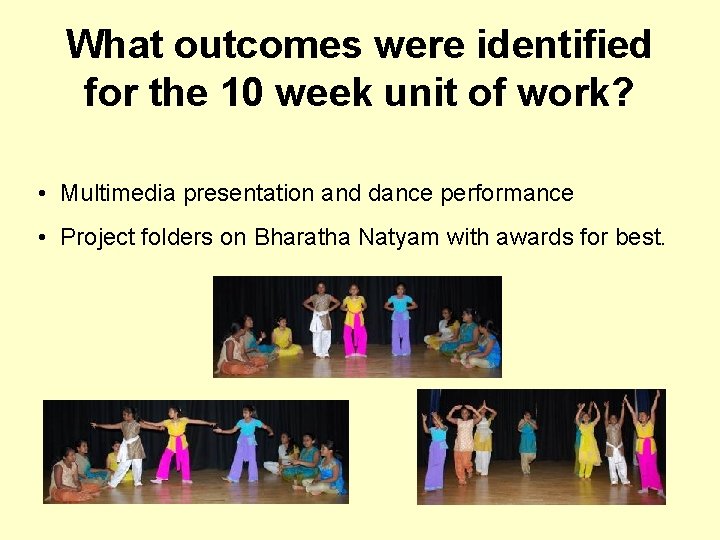 What outcomes were identified for the 10 week unit of work?

• Multimedia presentation and dance performance

• Project folders on Bharatha Natyam with awards for best.